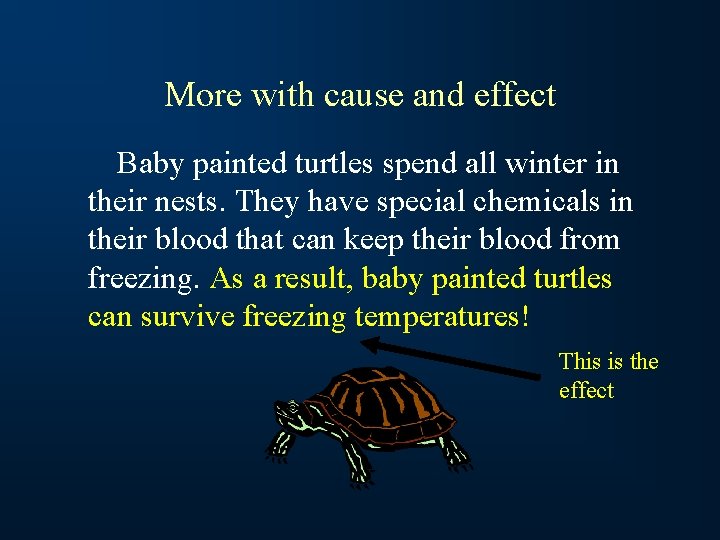 More with cause and effect

Baby painted turtles spend all winter in their nests. They have special chemicals in their blood that can keep their blood from freezing. As a result, baby painted turtles can survive freezing temperatures!

This is the effect